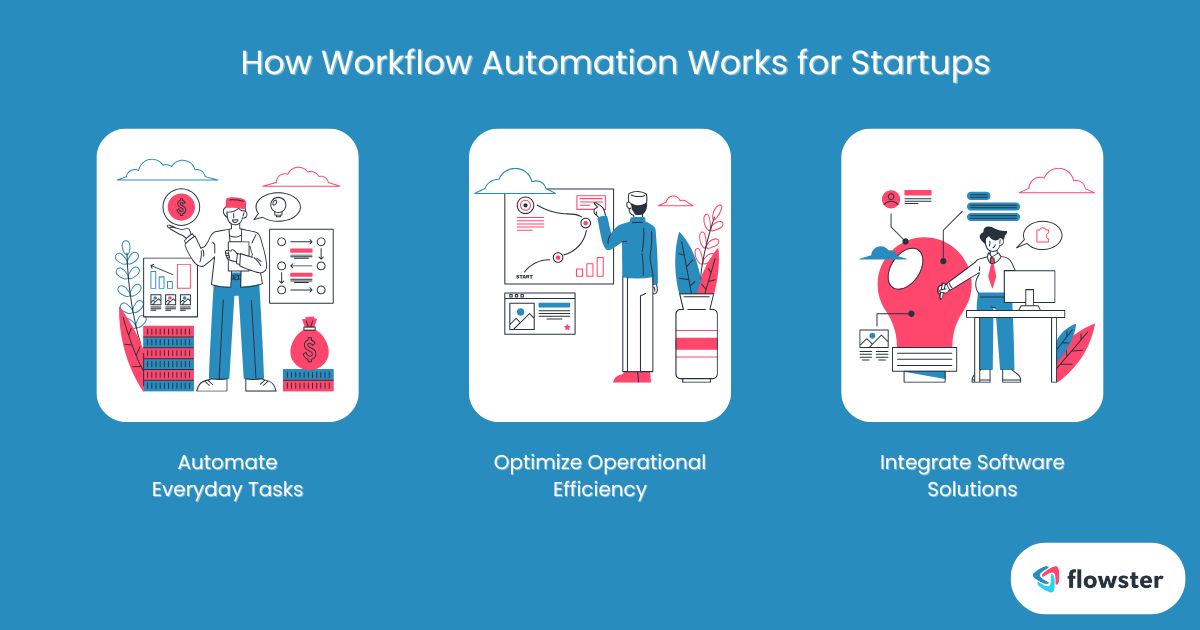 How Workflow Automation Works for Startups

START

Automate Everyday Tasks

Optimize Operational Efficiency

Integrate Software Solutions

flowster